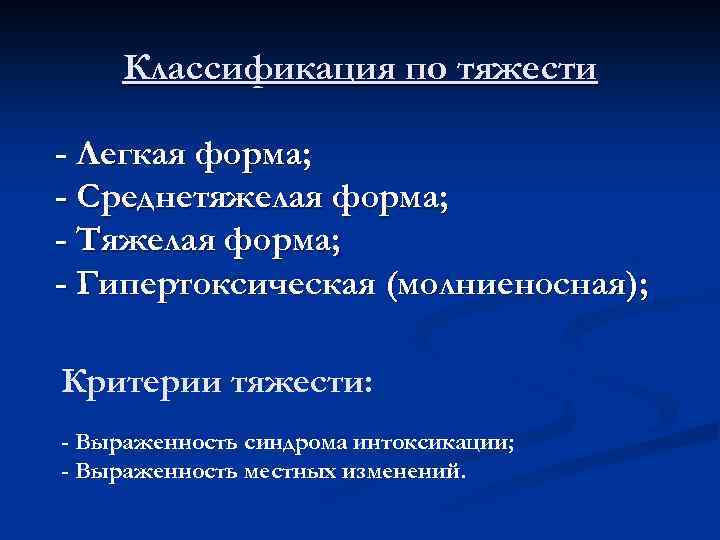 Классификация по тяжести

- Легкая форма;
- Среднетяжелая форма;
- Тяжелая форма;
- Гипертоксическая (молниеносная);

Критерии тяжести:

- Выраженность синдрома интоксикации;
- Выраженность местных изменений.